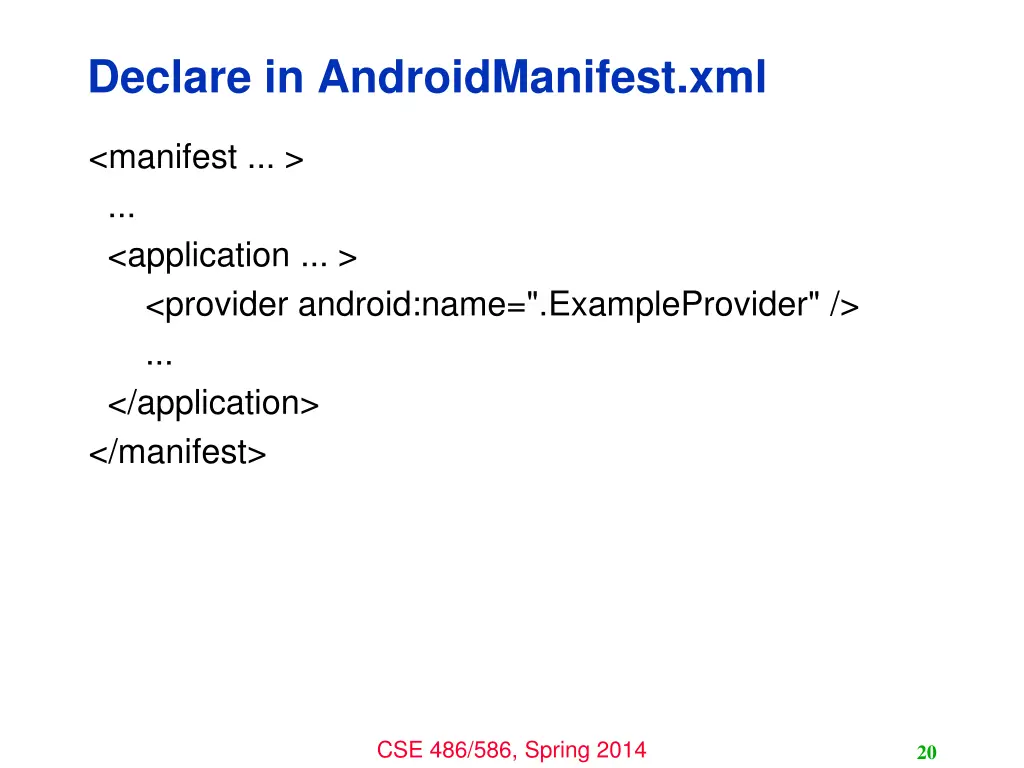 Declare in AndroidManifest.xml

<manifest ... >
...
<application ... >
<provider android:name=".ExampleProvider" />
...
</application>
</manifest>

CSE 486/586, Spring 2014

20